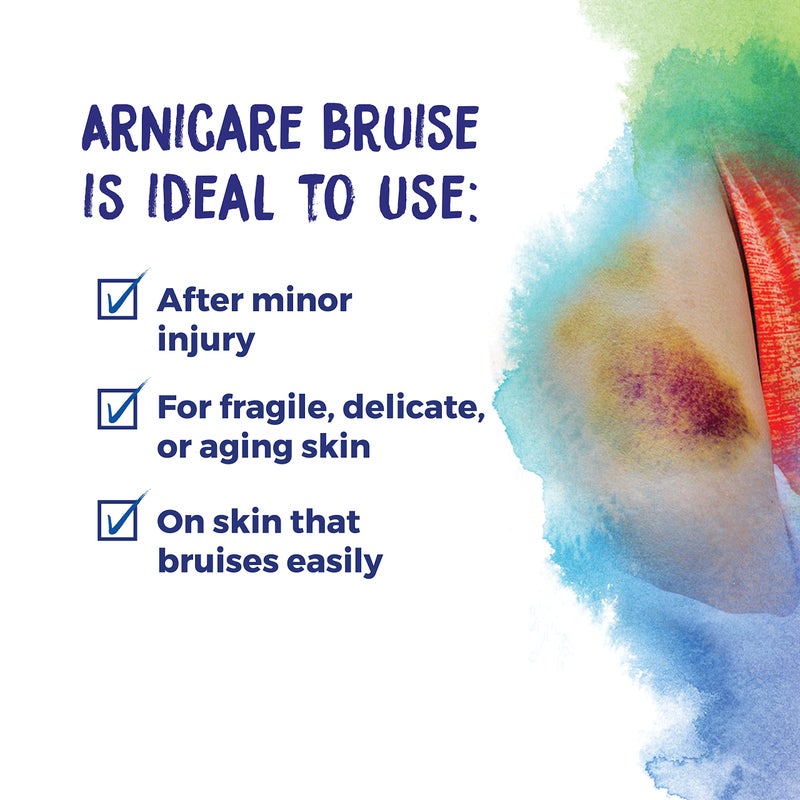 ARNICARE BRUISE IS IDEAL TO USE:

After minor injury

For fragile, delicate, or aging skin

On skin that bruises easily